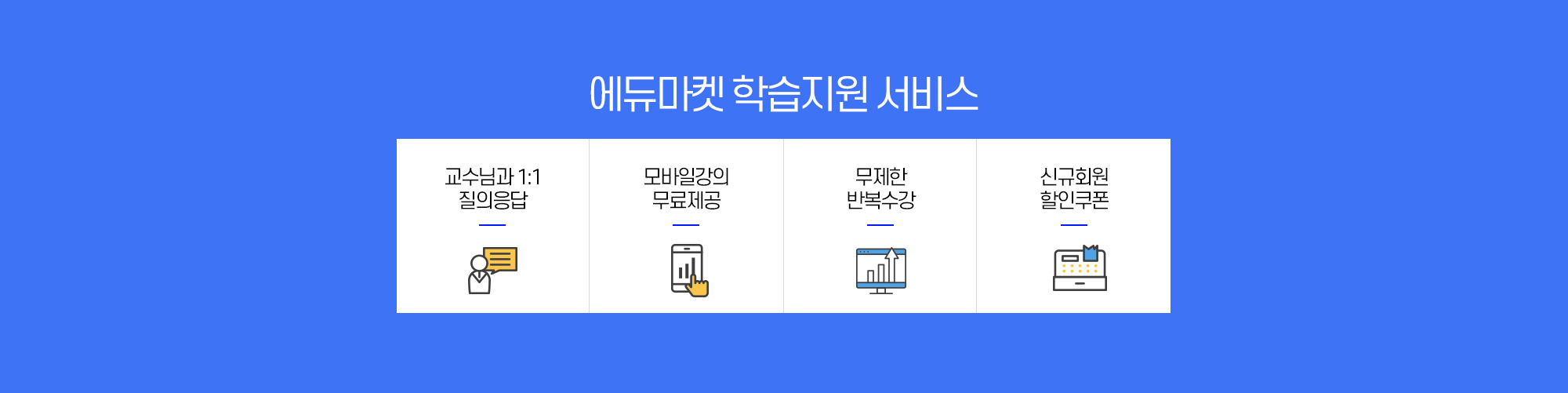 에듀마켓 학습지원 서비스

교수님과 1:1 질의응답

모바일강의 무료제공

무제한 반복수강

신규회원 할인쿠폰